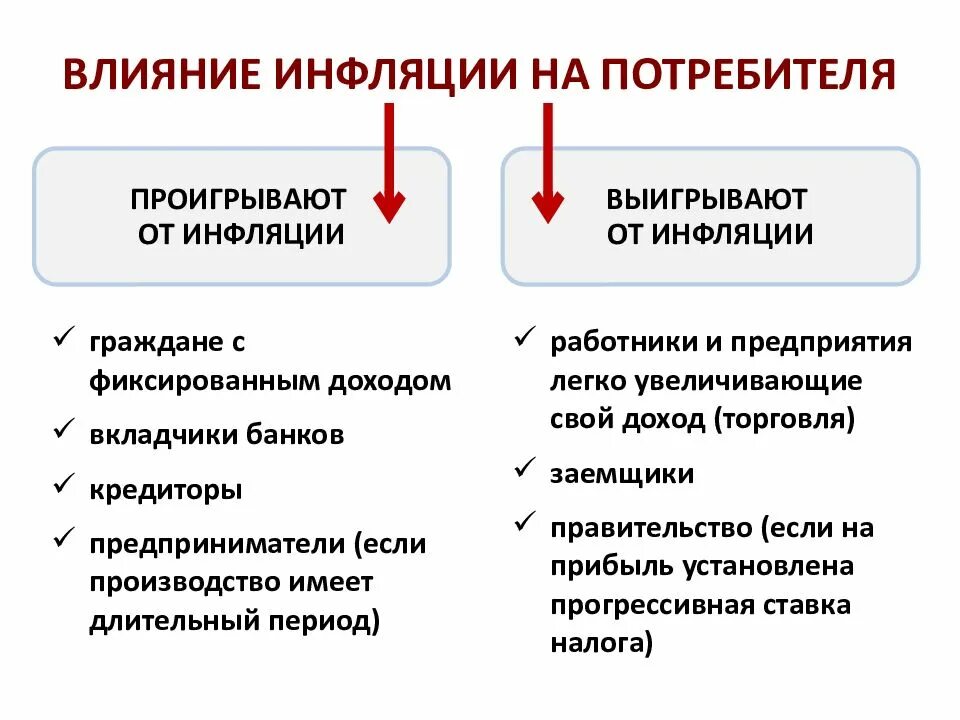 ВЛИЯНИЕ ИНФЛЯЦИИ НА ПОТРЕБИТЕЛЯ

ПРОИГРЫВАЮТ ОТ ИНФЛЯЦИИ

✓ граждане с фиксированным доходом
✓ вкладчики банков
✓ кредиторы
✓ предприниматели (если производство имеет длительный период)

ВЫИГРЫВАЮТ ОТ ИНФЛЯЦИИ

✓ работники и предприятия легко увеличивающие свой доход (торговля)
✓ заемщики
✓ правительство (если на прибыль установлена прогрессивная ставка налога)